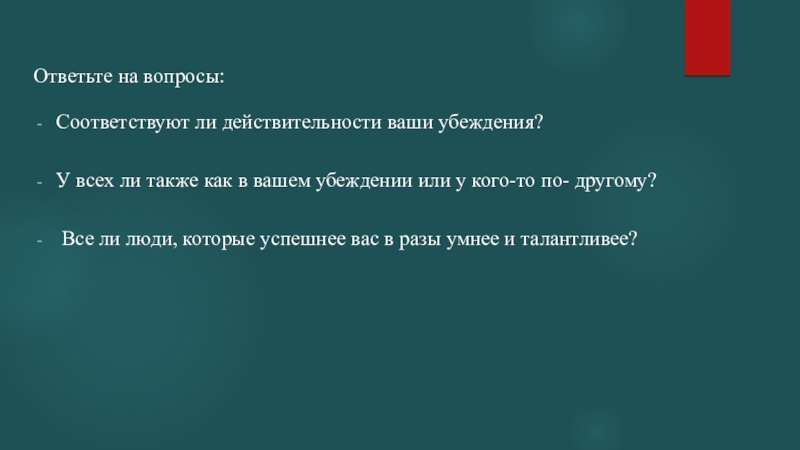 Ответьте на вопросы:

- Соответствуют ли действительности ваши убеждения?

- У всех ли также как в вашем убеждении или у кого-то по- другому?

- Все ли люди, которые успешнее вас в разы умнее и талантливее?